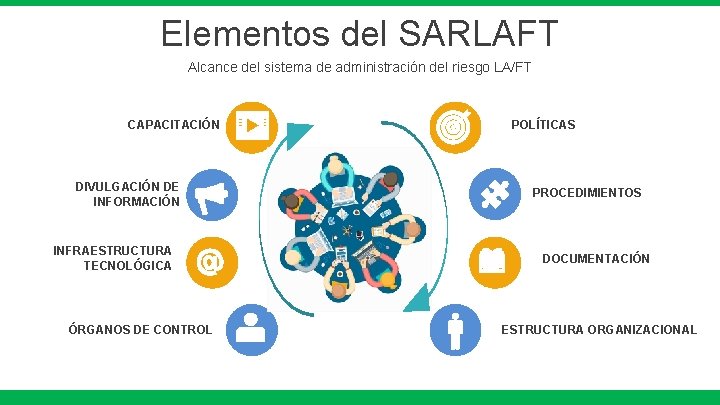 Elementos del SARLAFT

Alcance del sistema de administración del riesgo LA/FT

CAPACITACIÓN

DIVULGACIÓN DE INFORMACIÓN

INFRAESTRUCTURA TECNOLÓGICA

ÓRGANOS DE CONTROL

POLÍTICAS

PROCEDIMIENTOS

DOCUMENTACIÓN

ESTRUCTURA ORGANIZACIONAL